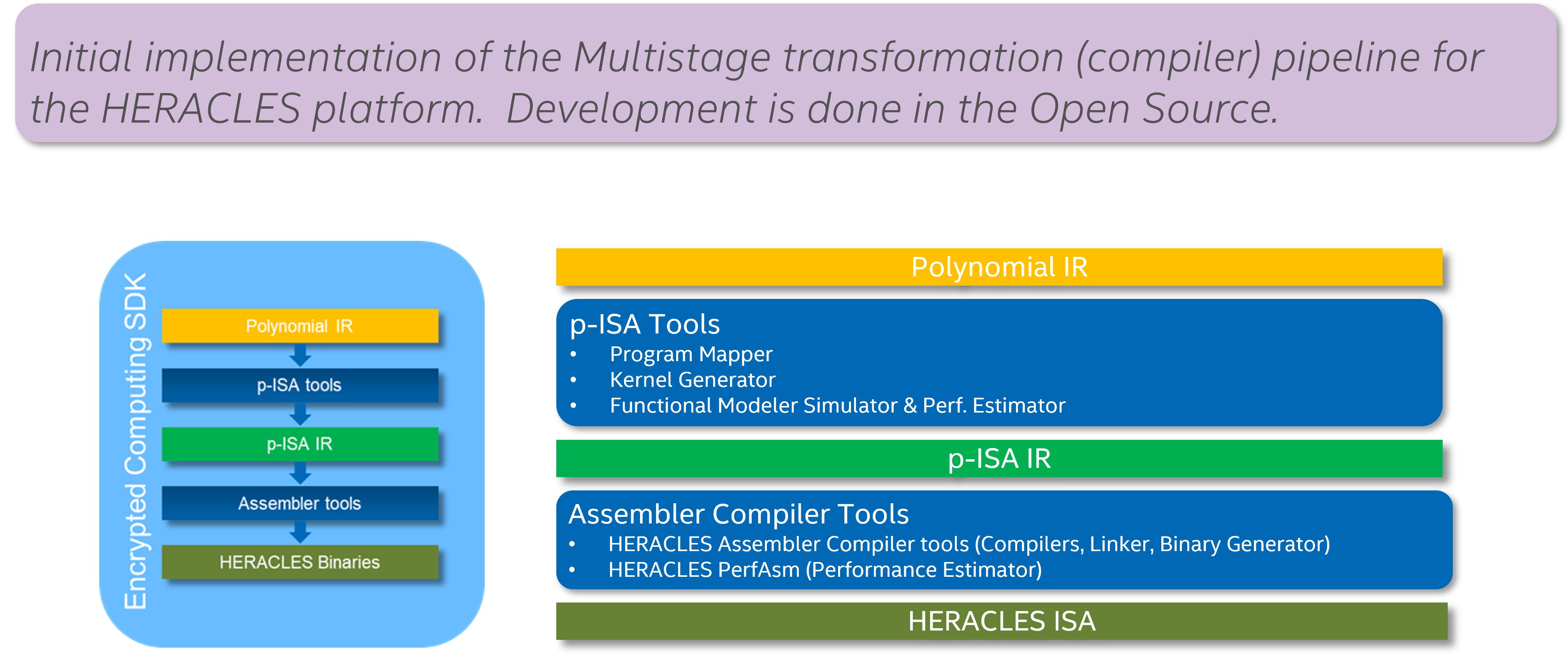 Initial implementation of the Multistage transformation (compiler) pipeline for the HERACLES platform.  Development is done in the Open Source.

Encrypted Computing SDK

Polynomial IR

p-ISA tools

p-ISA IR

Assembler tools

HERACLES Binaries

Polynomial IR

p-ISA Tools
• Program Mapper
• Kernel Generator
• Functional Modeler Simulator & Perf. Estimator

p-ISA IR

Assembler Compiler Tools
• HERACLES Assembler Compiler tools (Compilers, Linker, Binary Generator)
• HERACLES PerfAsm (Performance Estimator)

HERACLES ISA